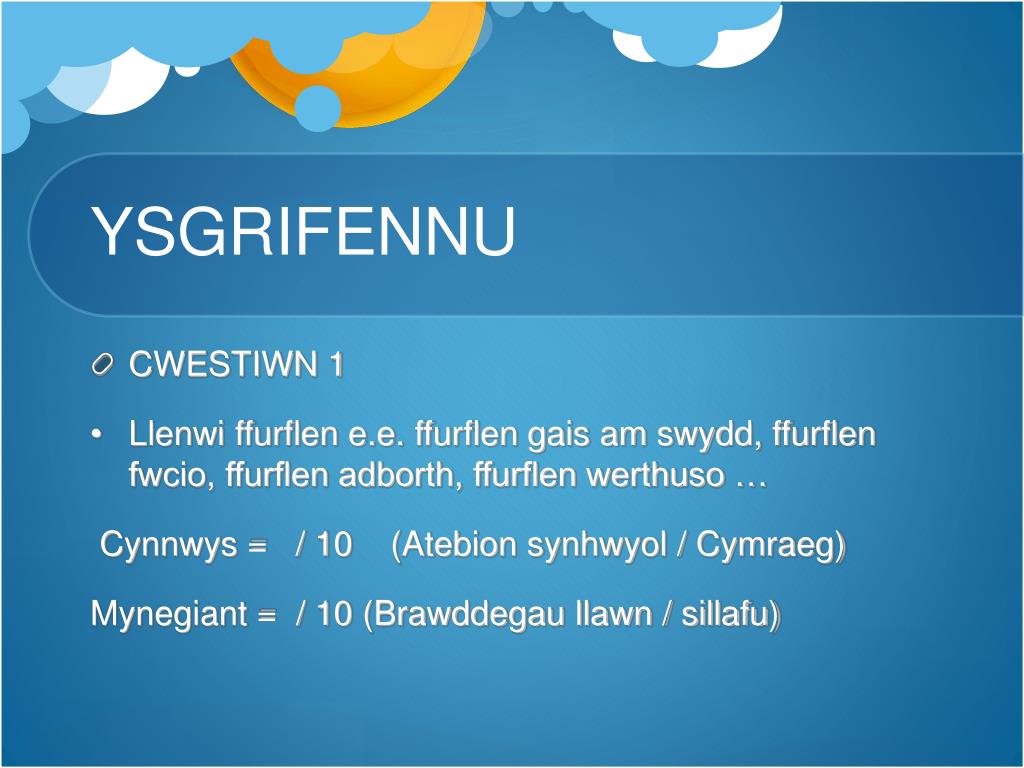 YSGRIFENNU

CWESTIWN 1

• Llenwi ffurflen e.e. ffurflen gais am swydd, ffurflen fwcio, ffurflen adborth, ffurflen werthuso …

Cynnwys = / 10 (Atebion synhwyol / Cymraeg)

Mynegiant = / 10 (Brawddegau llawn / sillafu)